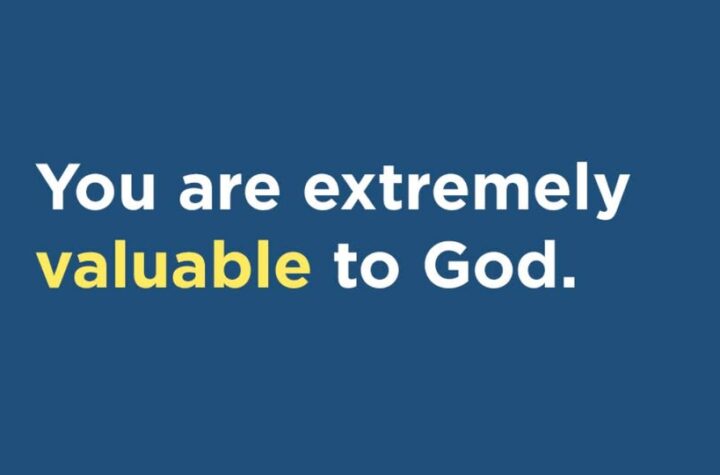 You are extremely valuable to God.